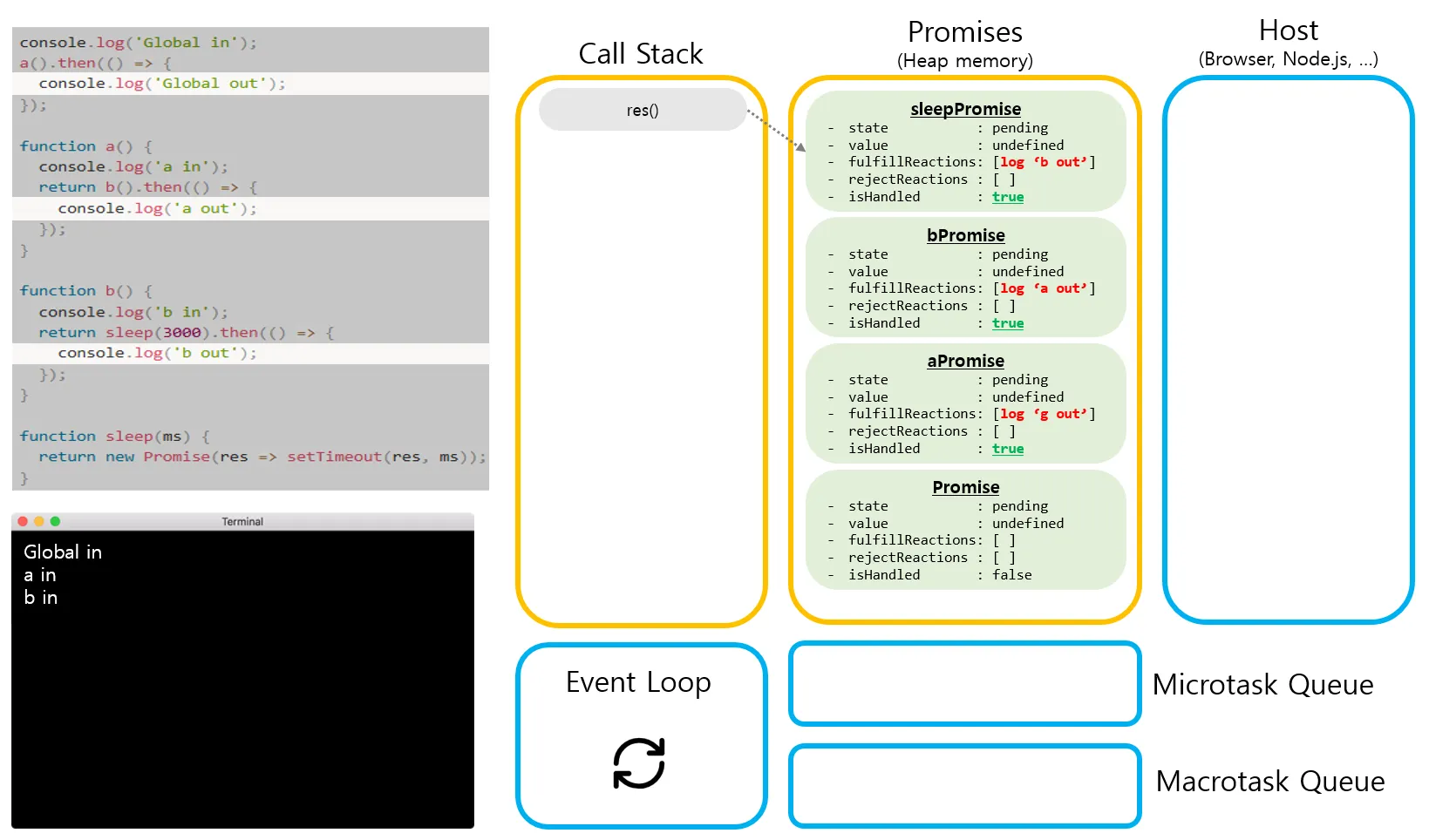 console.log('Global in');
a().then(() => {
  console.log('Global out');
});

function a() {
  console.log('a in');
  return b().then(() => {
    console.log('a out');
  });
}

function b() {
  console.log('b in');
  return sleep(3000).then(() => {
    console.log('b out');
  });
}

function sleep(ms) {
  return new Promise(res => setTimeout(res, ms));
}

Terminal

Global in
a in
b in

Call Stack

res()

Promises
(Heap memory)

sleepPromise
- state : pending
- value : undefined
- fulfillReactions: [log 'b out']
- rejectReactions : [ ]
- isHandled : true

bPromise
- state : pending
- value : undefined
- fulfillReactions: [log 'a out']
- rejectReactions : [ ]
- isHandled : true

aPromise
- state : pending
- value : undefined
- fulfillReactions: [log 'g out']
- rejectReactions : [ ]
- isHandled : true

Promise
- state : pending
- value : undefined
- fulfillReactions: [ ]
- rejectReactions : [ ]
- isHandled : false

Host
(Browser, Node.js, ...)

Event Loop

Microtask Queue

Macrotask Queue